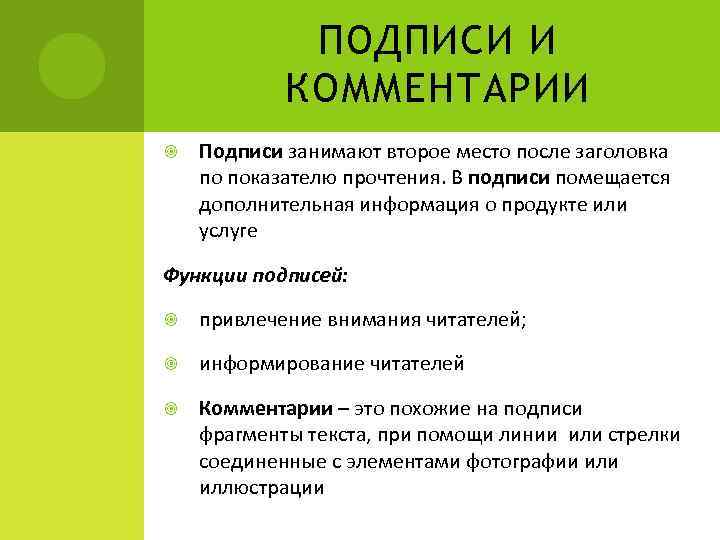 ПОДПИСИ И КОММЕНТАРИИ

Подписи занимают второе место после заголовка по показателю прочтения. В подписи помещается дополнительная информация о продукте или услуге

Функции подписей:

привлечение внимания читателей;

информирование читателей

Комментарии – это похожие на подписи фрагменты текста, при помощи линии или стрелки соединенные с элементами фотографии или иллюстрации